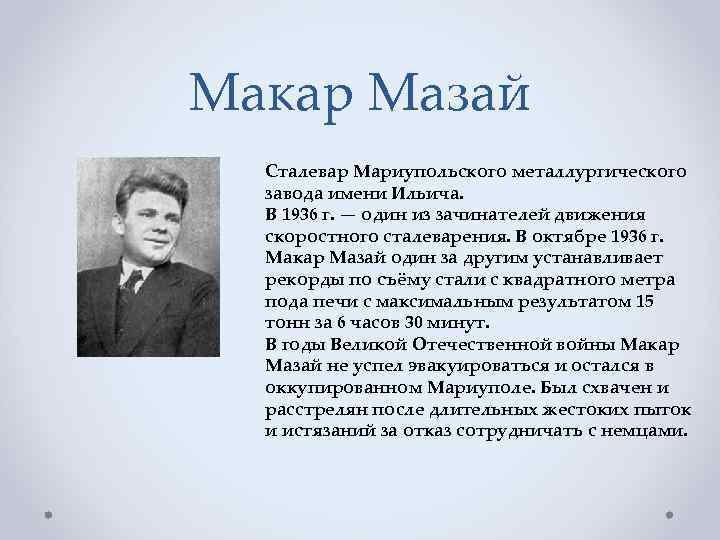 Макар Мазай

Сталевар Мариупольского металлургического завода имени Ильича.
В 1936 г. — один из зачинателей движения скоростного сталеварения. В октябре 1936 г. Макар Мазай один за другим устанавливает рекорды по съёму стали с квадратного метра пода печи с максимальным результатом 15 тонн за 6 часов 30 минут.
В годы Великой Отечественной войны Макар Мазай не успел эвакуироваться и остался в оккупированном Мариуполе. Был схвачен и расстрелян после длительных жестоких пыток и истязаний за отказ сотрудничать с немцами.